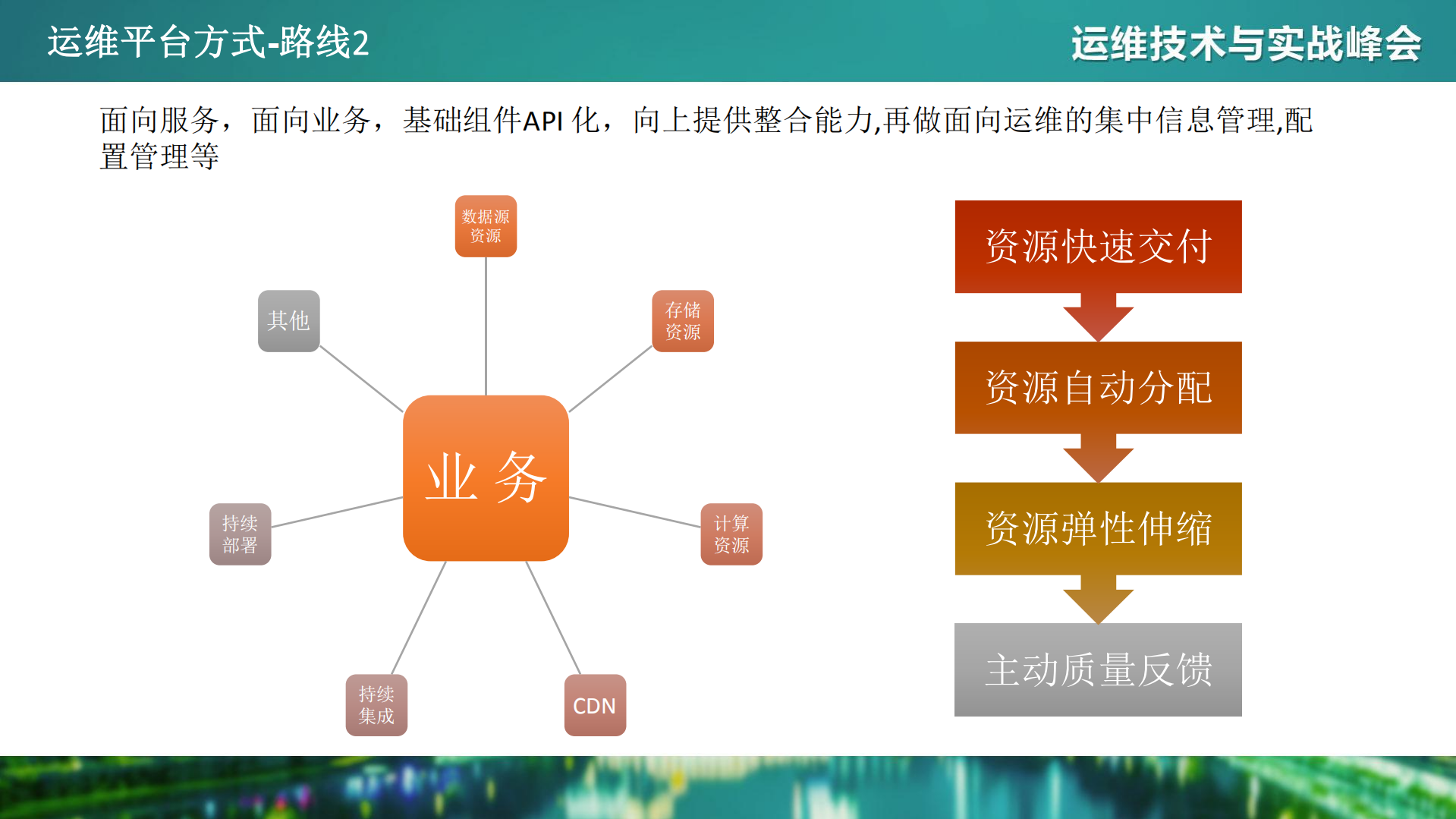 运维平台方式-路线2

运维技术与实战峰会

面向服务，面向业务，基础组件API 化，向上提供整合能力,再做面向运维的集中信息管理,配置管理等

数据源资源

其他

存储资源

业务

持续部署

计算资源

持续集成

CDN

资源快速交付

资源自动分配

资源弹性伸缩

主动质量反馈